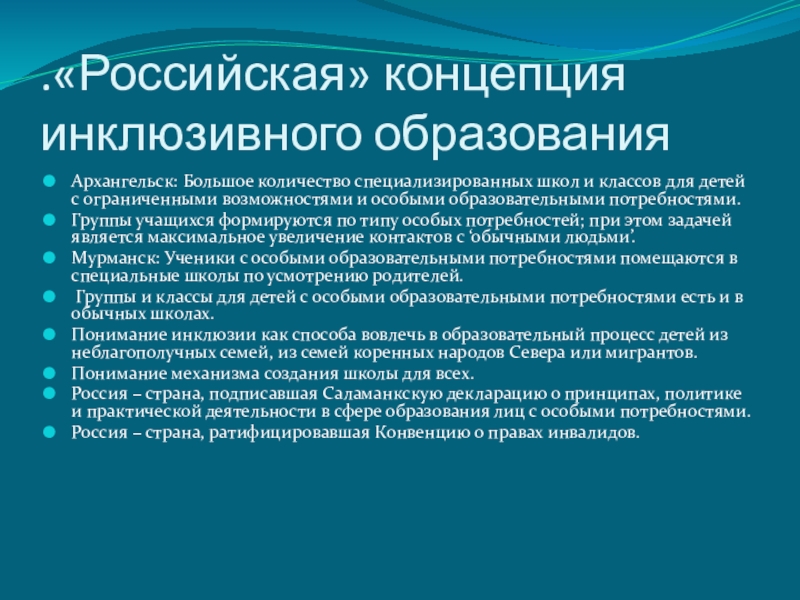 .«Российская» концепция инклюзивного образования

Архангельск: Большое количество специализированных школ и классов для детей с ограниченными возможностями и особыми образовательными потребностями.
Группы учащихся формируются по типу особых потребностей; при этом задачей является максимальное увеличение контактов с 'обычными людьми'.
Мурманск: Ученики с особыми образовательными потребностями помещаются в специальные школы по усмотрению родителей.
Группы и классы для детей с особыми образовательными потребностями есть и в обычных школах.
Понимание инклюзии как способа вовлечь в образовательный процесс детей из неблагополучных семей, из семей коренных народов Севера или мигрантов.
Понимание механизма создания школы для всех.
Россия – страна, подписавшая Саламанкскую декларацию о принципах, политике и практической деятельности в сфере образования лиц с особыми потребностями.
Россия – страна, ратифицировавшая Конвенцию о правах инвалидов.